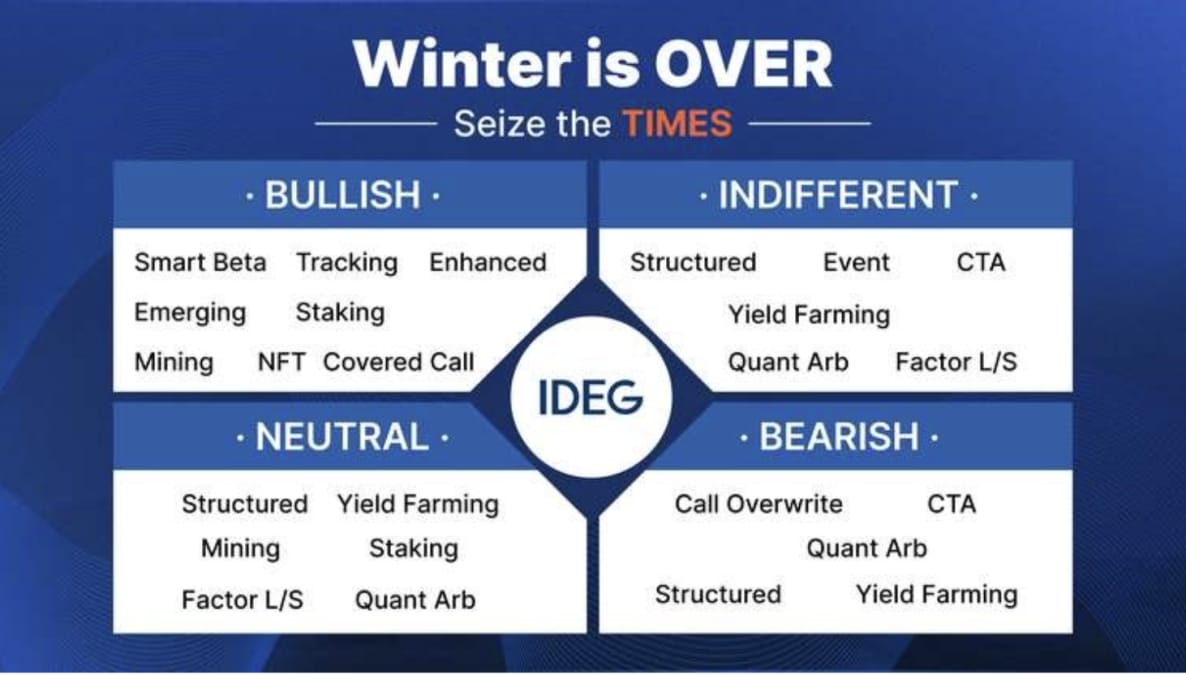 Winter is OVER

Seize the TIMES

· BULLISH ·

Smart Beta Tracking Enhanced
Emerging Staking
Mining NFT Covered Call

· INDIFFERENT ·

Structured Event CTA
Yield Farming
Quant Arb Factor L/S

IDEG

· NEUTRAL ·

Structured Yield Farming
Mining Staking
Factor L/S Quant Arb

· BEARISH ·

Call Overwrite CTA
Quant Arb
Structured Yield Farming